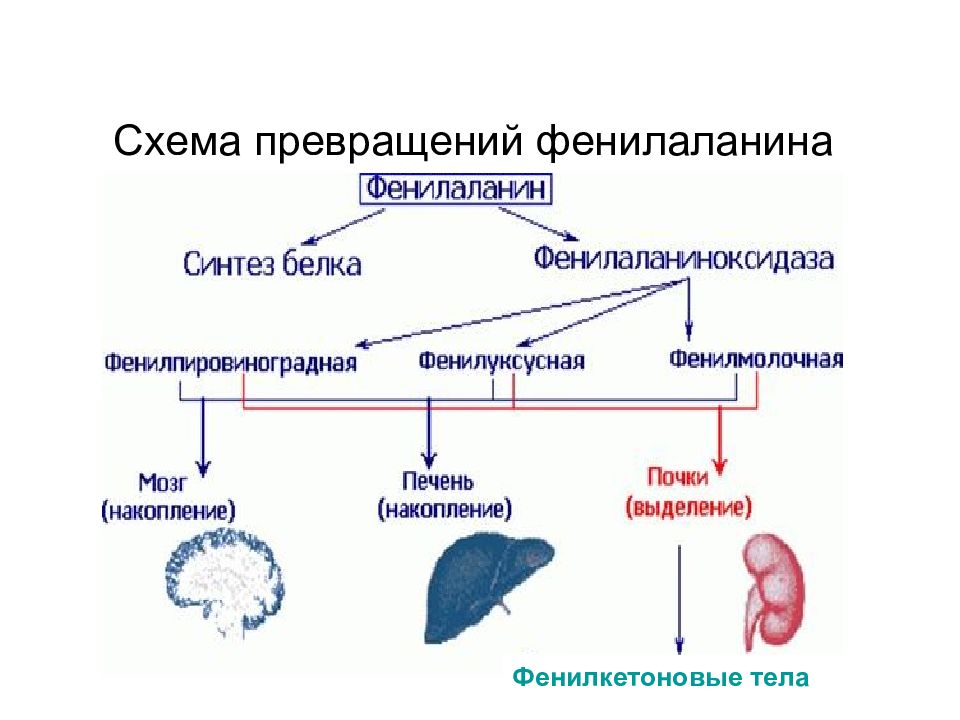 Схема превращений фенилаланина

Фенилаланин

Синтез белка

Фенилаланиноксидаза

Фенилпировиноградная

Фенилуксусная

Фенилмолочная

Мозг (накопление)

Печень (накопление)

Почки (выделение)

Фенилкетоновые тела